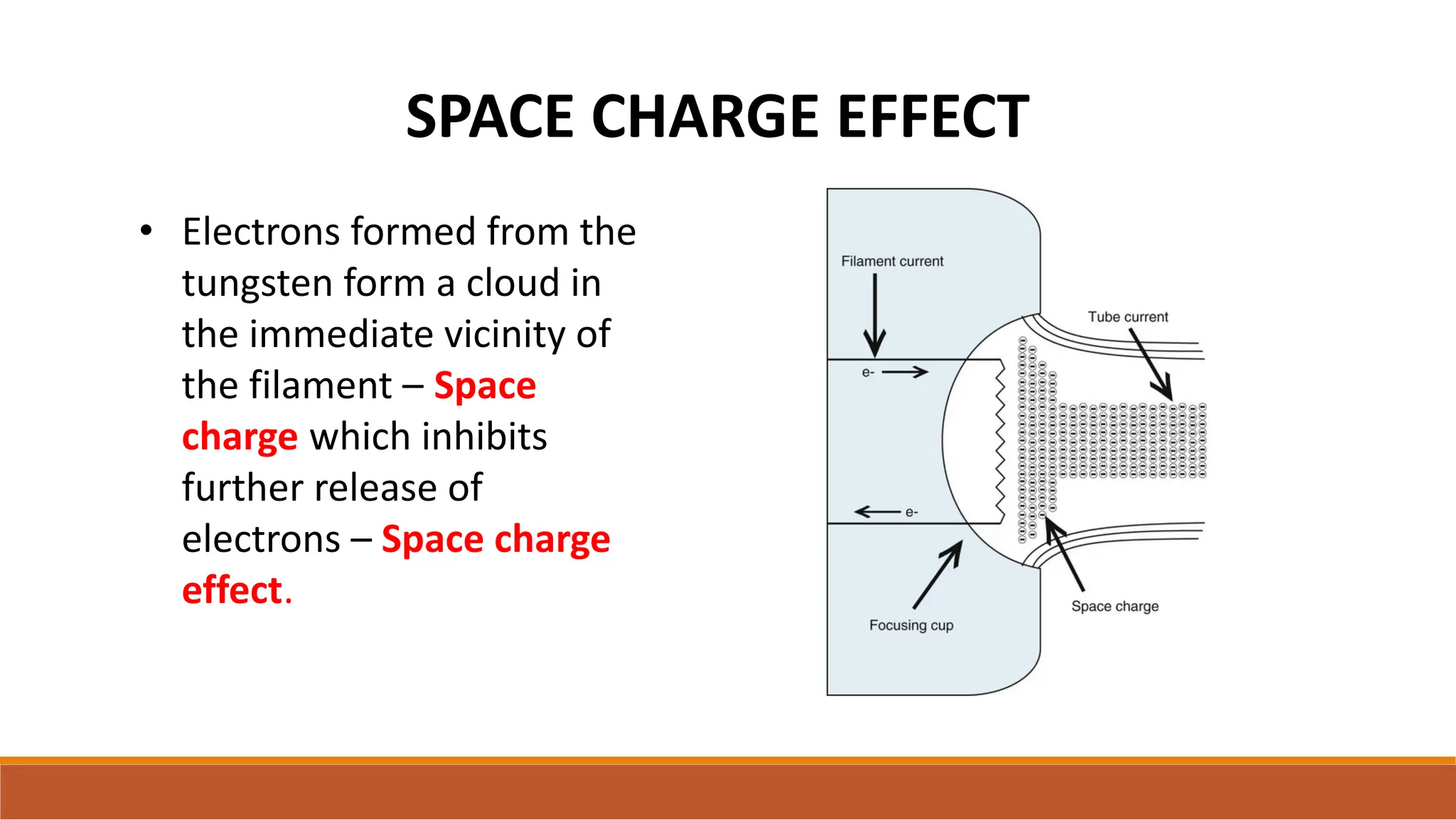 SPACE CHARGE EFFECT

• Electrons formed from the tungsten form a cloud in the immediate vicinity of the filament – Space charge which inhibits further release of electrons – Space charge effect.

Filament current

Tube current

e-

e-

Focusing cup

Space charge